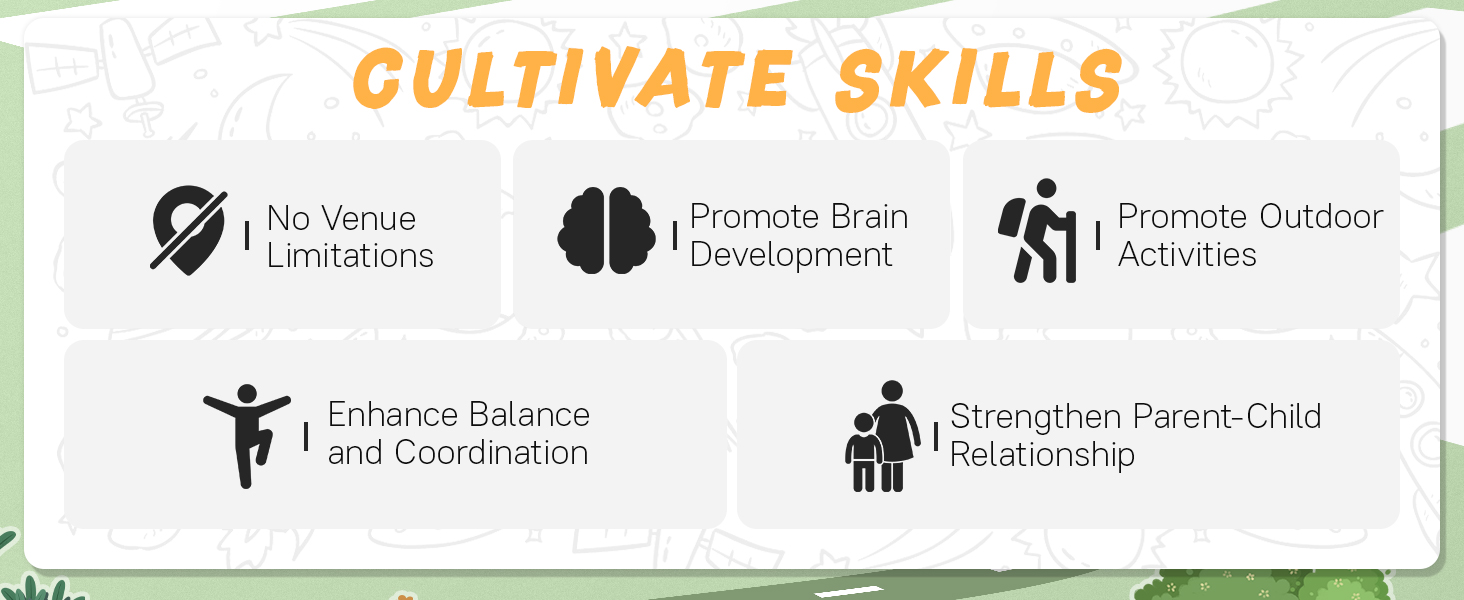 CULTIVATE SKILLS

No Venue Limitations

Promote Brain Development

Promote Outdoor Activities

Enhance Balance and Coordination

Strengthen Parent-Child Relationship